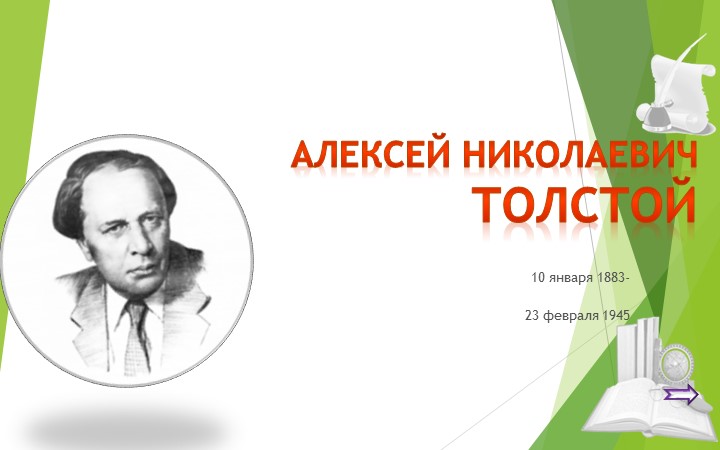 АЛЕКСЕЙ НИКОЛАЕВИЧ ТОЛСТОЙ

10 января 1883-

23 февраля 1945